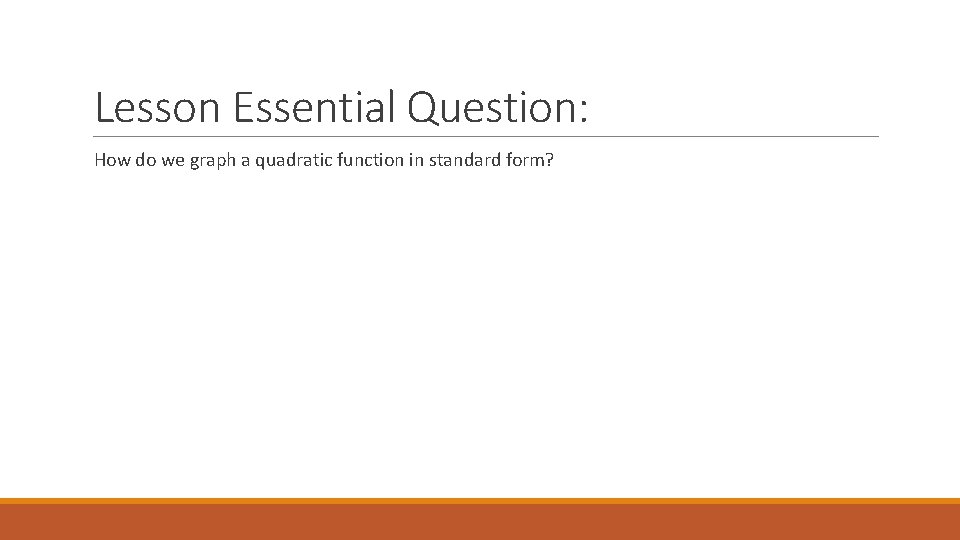 Lesson Essential Question:

How do we graph a quadratic function in standard form?